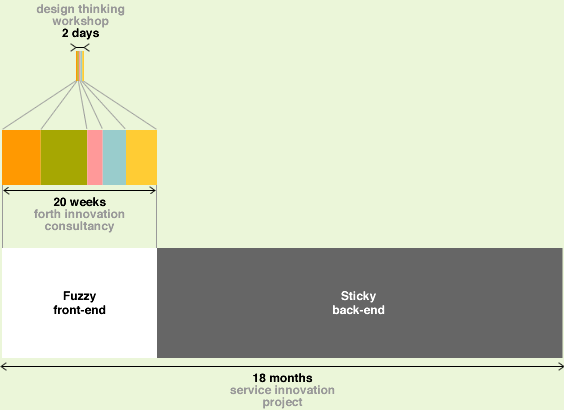 design thinking workshop
2 days

20 weeks
forth innovation consultancy

Fuzzy front-end

Sticky back-end

18 months
service innovation project